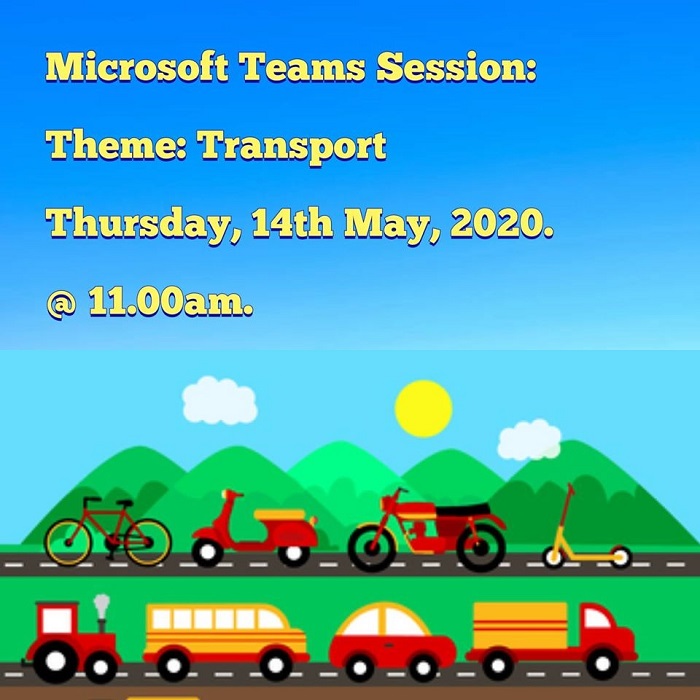 Microsoft Teams Session:

Theme: Transport

Thursday, 14th May, 2020.

@ 11.00am.